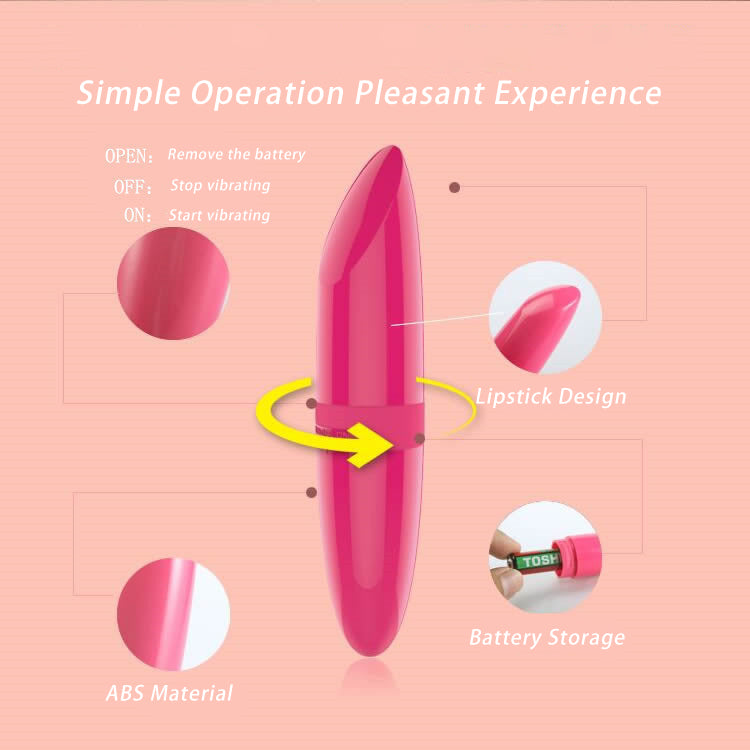 Simple Operation Pleasant Experience

OPEN: Remove the battery
OFF: Stop vibrating
ON: Start vibrating

Lipstick Design

TOSH

Battery Storage

ABS Material